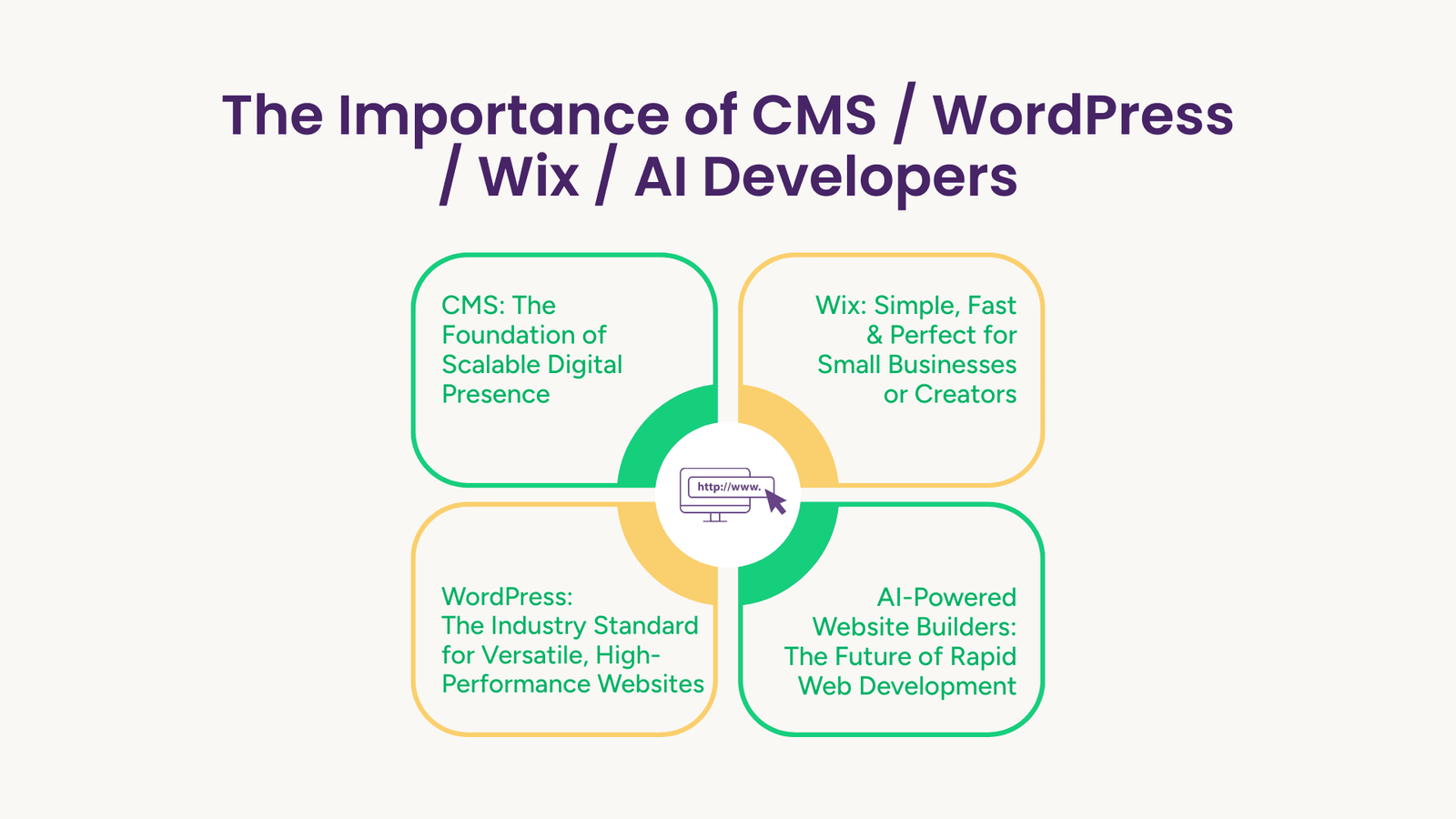 The Importance of CMS / WordPress / Wix / AI Developers

CMS: The Foundation of Scalable Digital Presence

Wix: Simple, Fast & Perfect for Small Businesses or Creators

http://www.

WordPress: The Industry Standard for Versatile, High-Performance Websites

AI-Powered Website Builders: The Future of Rapid Web Development